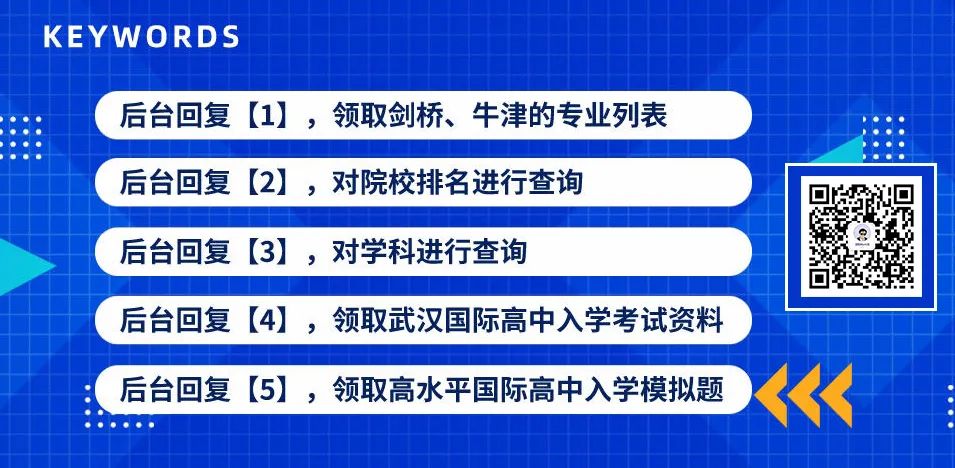 KEYWORDS

后台回复【1】，领取剑桥、牛津的专业列表

后台回复【2】，对院校排名进行查询

后台回复【3】，对学科进行查询

后台回复【4】，领取武汉国际高中入学考试资料

后台回复【5】，领取高水平国际高中入学模拟题